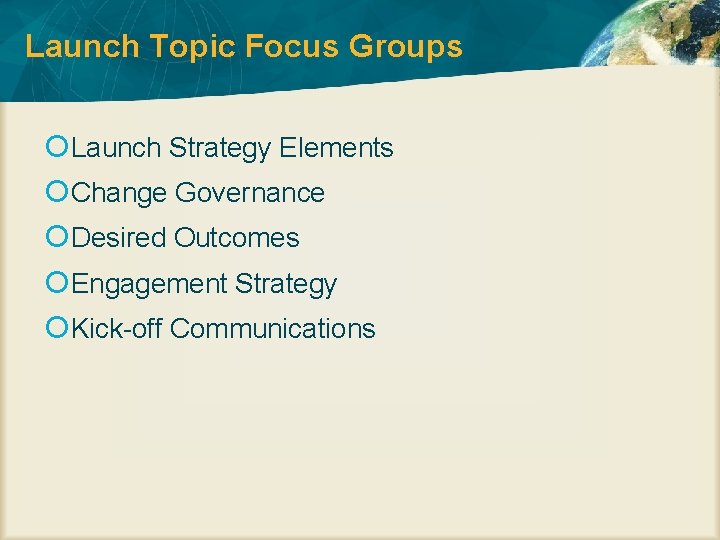 Launch Topic Focus Groups

Launch Strategy Elements
Change Governance
Desired Outcomes
Engagement Strategy
Kick-off Communications